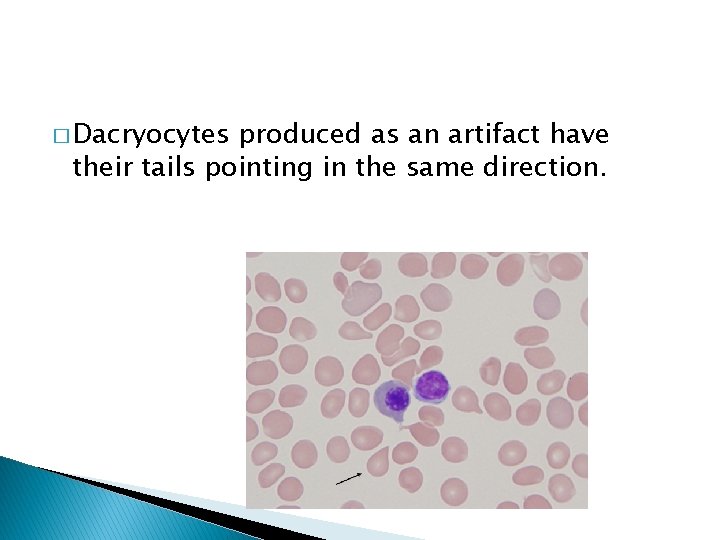 □ Dacryocytes produced as an artifact have their tails pointing in the same direction.